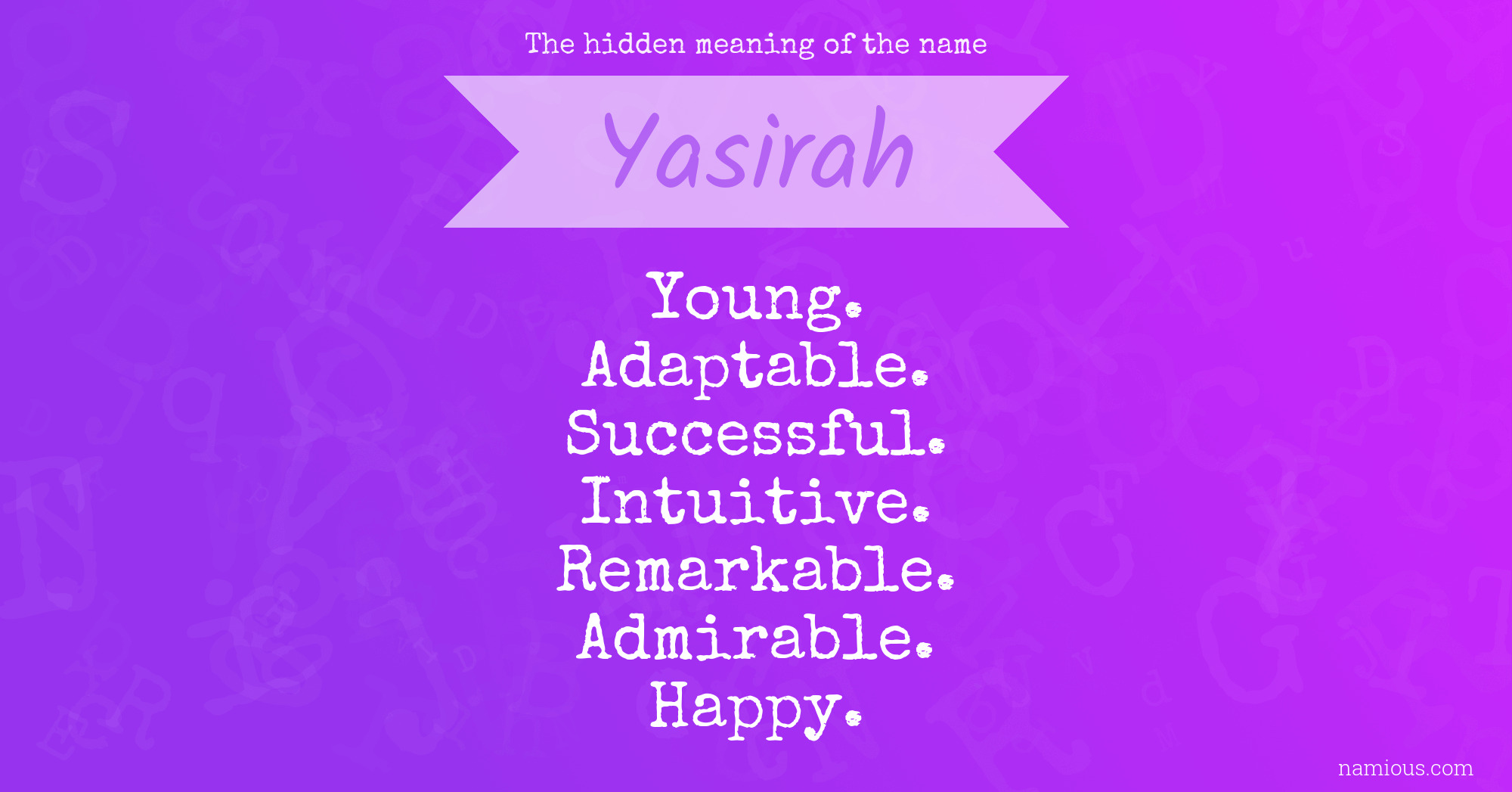 The hidden meaning of the name

Yasirah

Young.
Adaptable.
Successful.
Intuitive.
Remarkable.
Admirable.
Happy.

namious.com